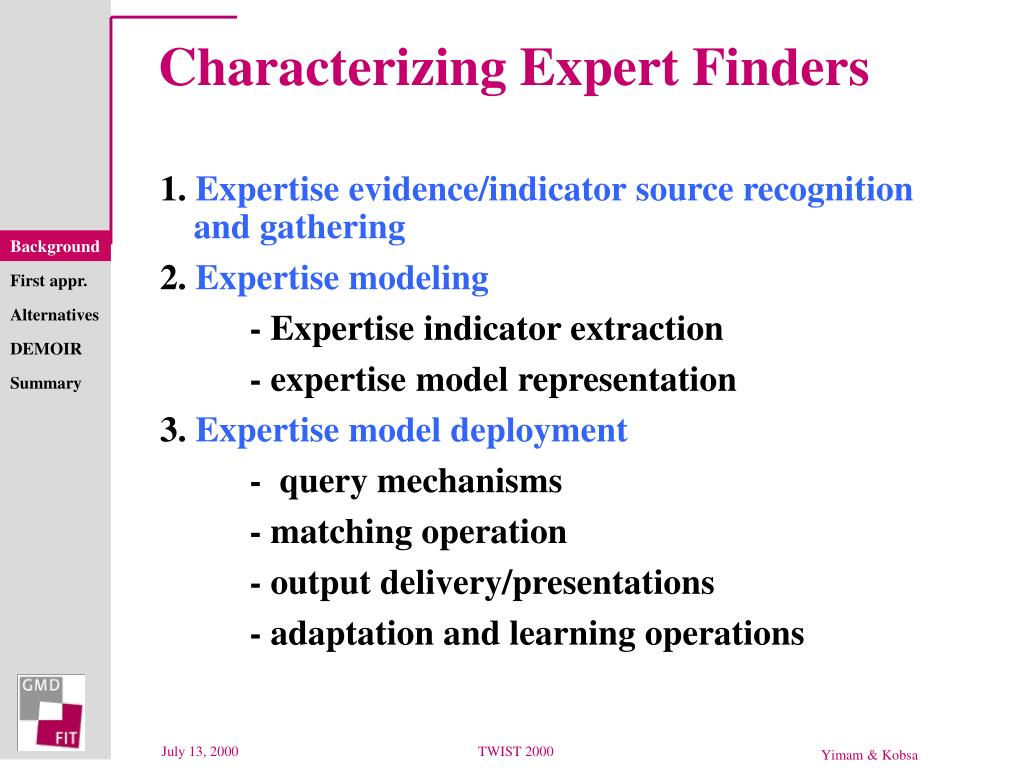 Characterizing Expert Finders

Background

First appr.

Alternatives

DEMOIR

Summary

1. Expertise evidence/indicator source recognition and gathering

2. Expertise modeling

- Expertise indicator extraction

- expertise model representation

3. Expertise model deployment

- query mechanisms

- matching operation

- output delivery/presentations

- adaptation and learning operations

GMD

FIT

July 13, 2000

TWIST 2000

Yimam & Kobsa